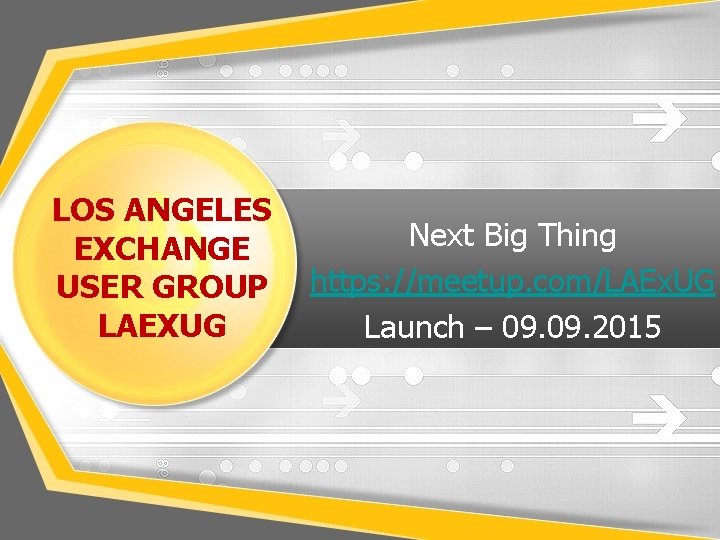 LOS ANGELES EXCHANGE USER GROUP LAEXUG

Next Big Thing

https://meetup.com/LAExUG

Launch – 09.09.2015